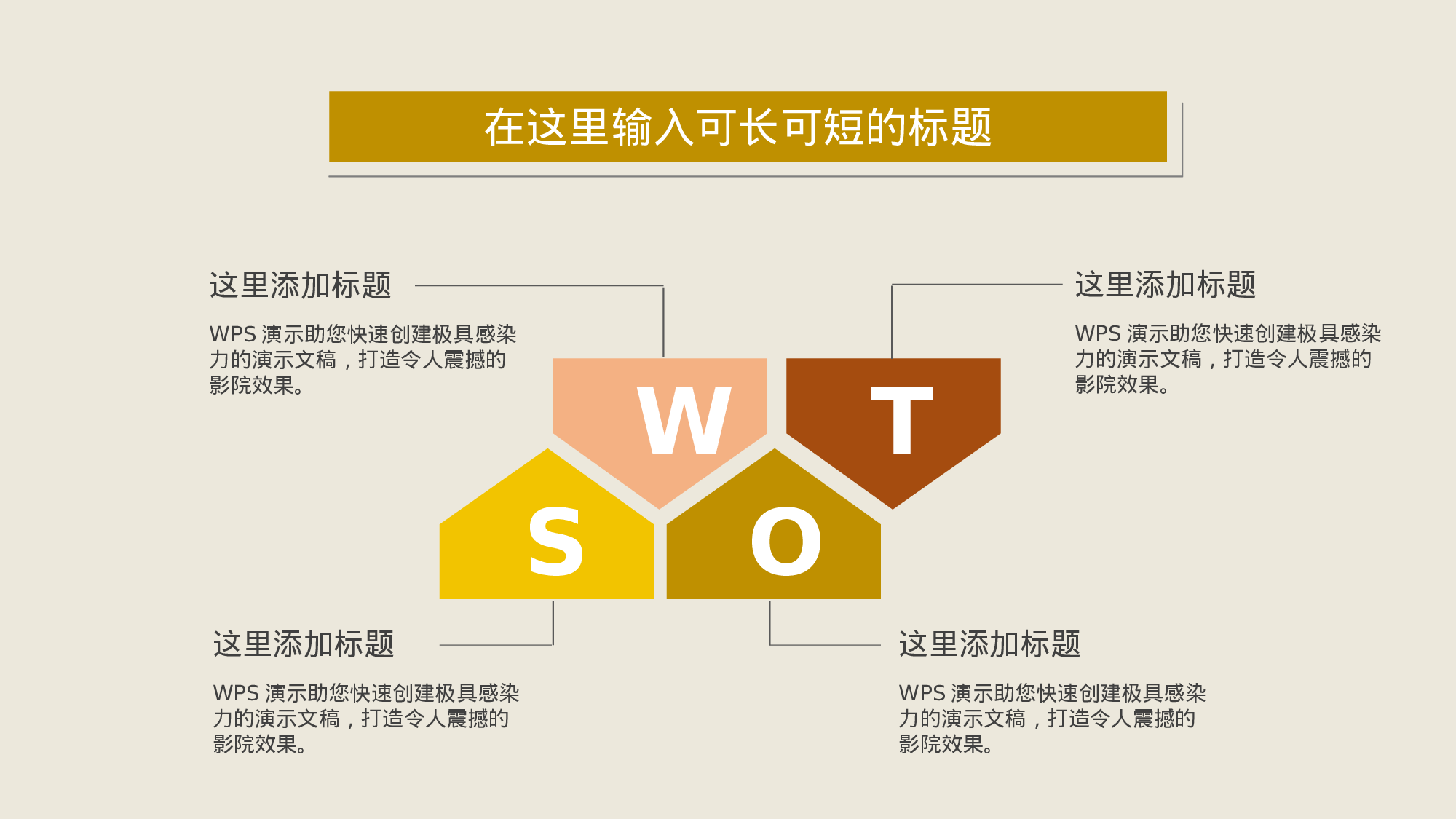 在这里输入可长可短的标题

这里添加标题

WPS 演示助您快速创建极具感染力的演示文稿，打造令人震撼的影院效果。

这里添加标题

WPS 演示助您快速创建极具感染力的演示文稿，打造令人震撼的影院效果。

W

T

S

O

这里添加标题

WPS 演示助您快速创建极具感染力的演示文稿，打造令人震撼的影院效果。

这里添加标题

WPS 演示助您快速创建极具感染力的演示文稿，打造令人震撼的影院效果。